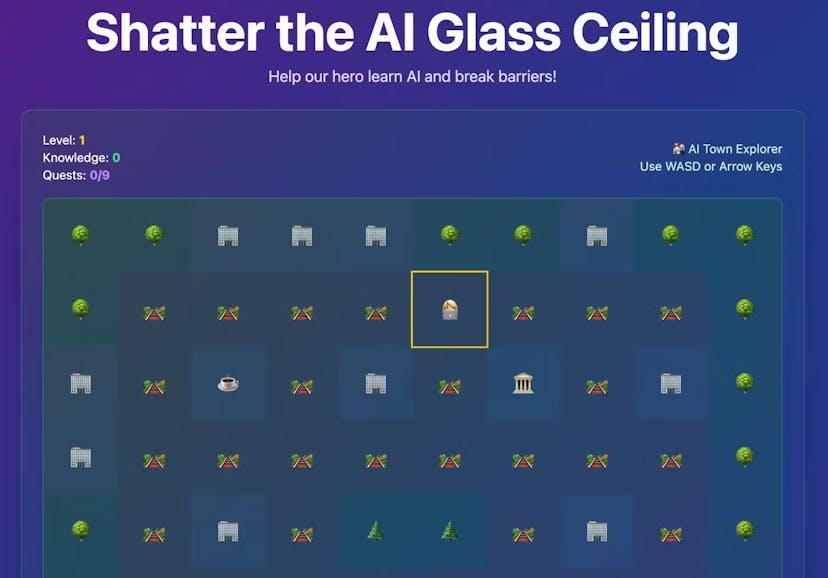 Shatter the AI Glass Ceiling

Help our hero learn AI and break barriers!

Level: 1
Knowledge: 0
Quests: 0/9

AI Town Explorer
Use WASD or Arrow Keys